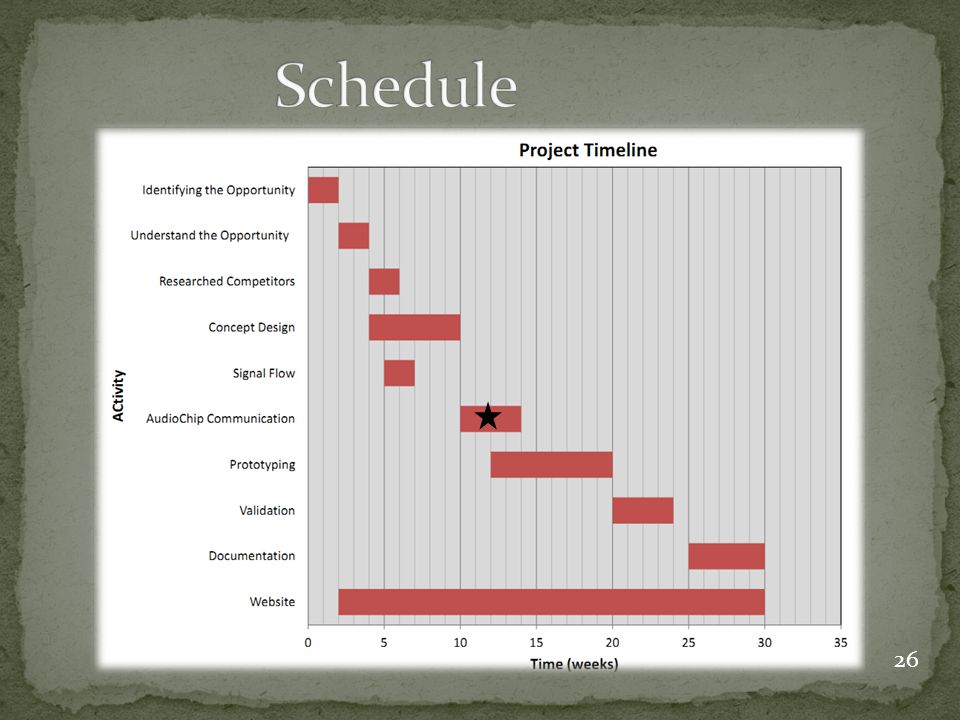 Schedule

Project Timeline

ACtivity

Identifying the Opportunity
Understand the Opportunity
Researched Competitors
Concept Design
Signal Flow
AudioChip Communication
Prototyping
Validation
Documentation
Website

0 5 10 15 20 25 30 35

Time (weeks)

26